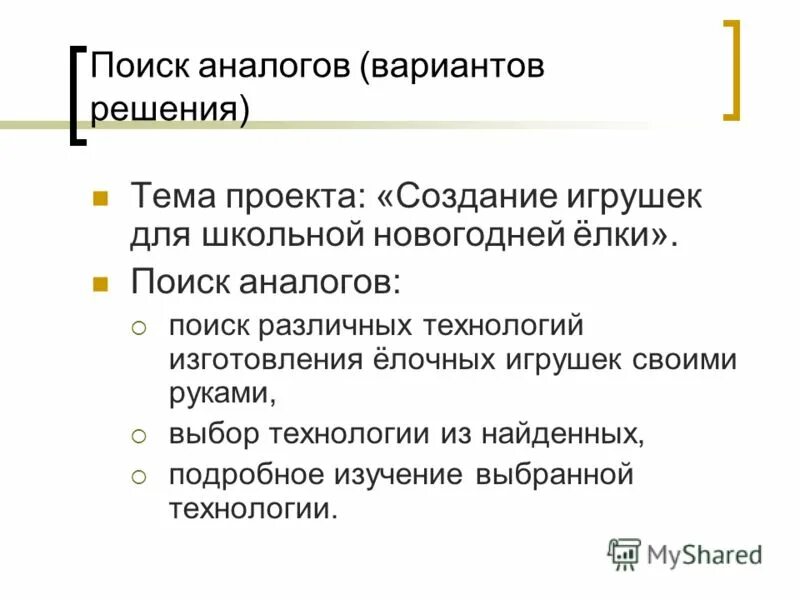 Поиск аналогов (вариантов решения)

Тема проекта: «Создание игрушек для школьной новогодней ёлки».

Поиск аналогов:

поиск различных технологий изготовления ёлочных игрушек своими руками,

выбор технологии из найденных,

подробное изучение выбранной технологии.

MyShared